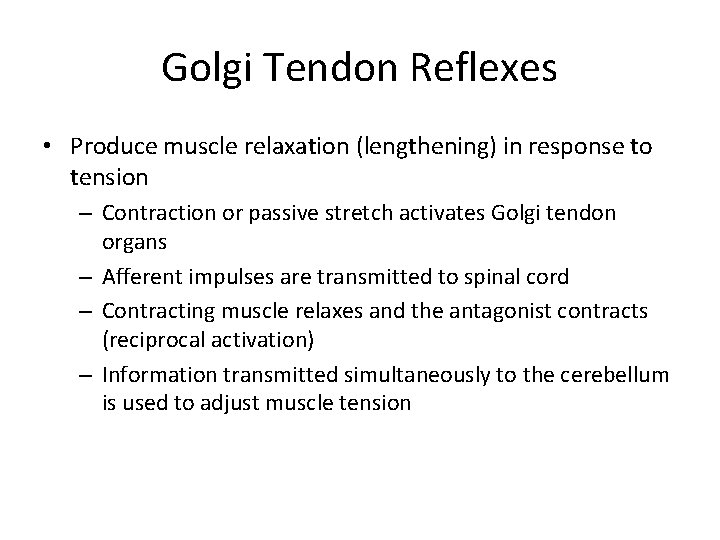 Golgi Tendon Reflexes

• Produce muscle relaxation (lengthening) in response to tension
  – Contraction or passive stretch activates Golgi tendon organs
  – Afferent impulses are transmitted to spinal cord
  – Contracting muscle relaxes and the antagonist contracts (reciprocal activation)
  – Information transmitted simultaneously to the cerebellum is used to adjust muscle tension